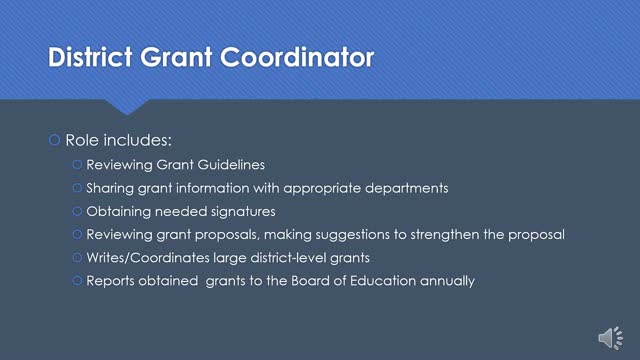 District Grant Coordinator

Role includes:

Reviewing Grant Guidelines

Sharing grant information with appropriate departments

Obtaining needed signatures

Reviewing grant proposals, making suggestions to strengthen the proposal

Writes/Coordinates large district-level grants

Reports obtained  grants to the Board of Education annually